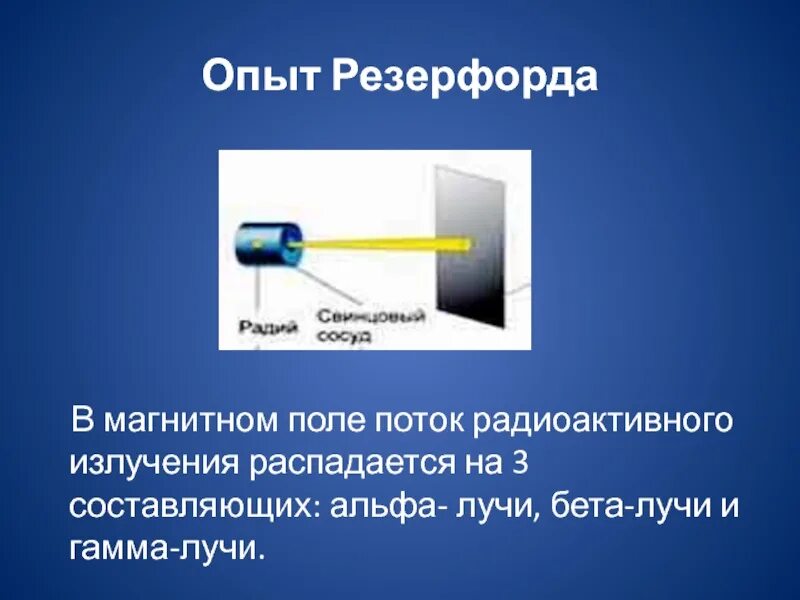 Опыт Резерфорда

Радий

Свинцовый сосуд

В магнитном поле поток радиоактивного излучения распадается на 3 составляющих: альфа- лучи, бета-лучи и гамма-лучи.